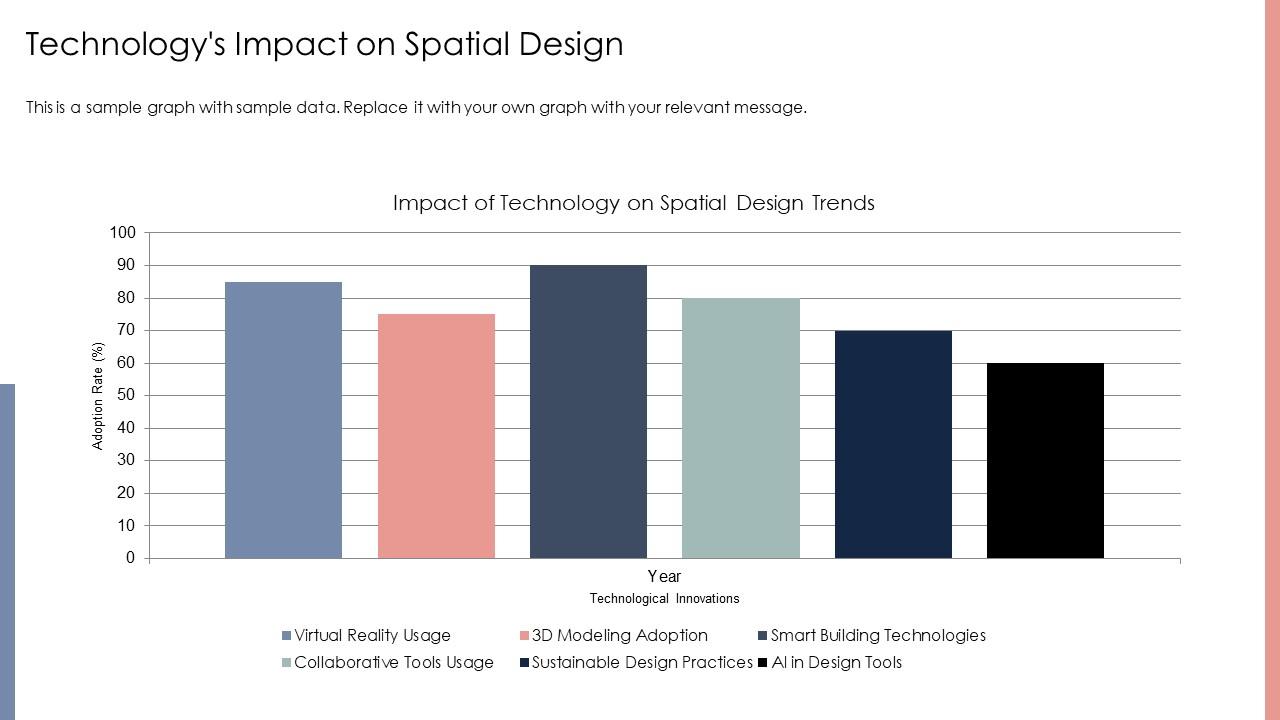 Technology's Impact on Spatial Design

This is a sample graph with sample data. Replace it with your own graph with your relevant message.

Impact of Technology on Spatial Design Trends

100
90
80
70
60
50
40
30
20
10
0

Adoption Rate (%)

Year

Technological Innovations

Virtual Reality Usage
3D Modeling Adoption
Smart Building Technologies
Collaborative Tools Usage
Sustainable Design Practices
AI in Design Tools